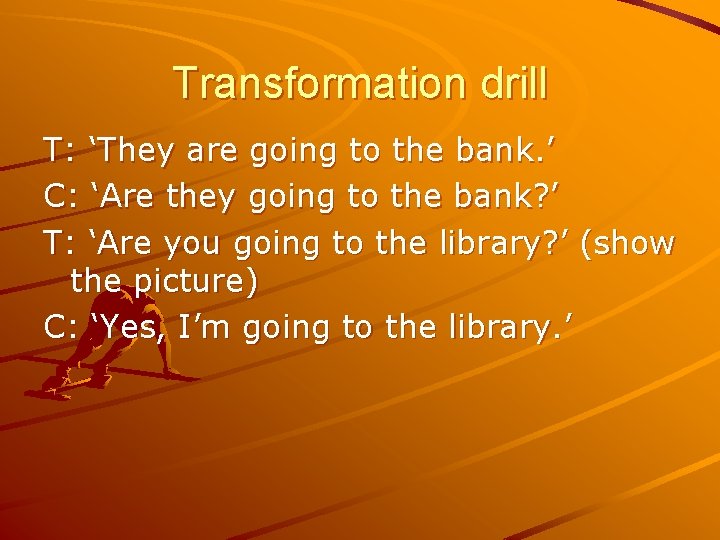 Transformation drill

T: ‘They are going to the bank.’

C: ‘Are they going to the bank?’

T: ‘Are you going to the library?’ (show the picture)

C: ‘Yes, I’m going to the library.’